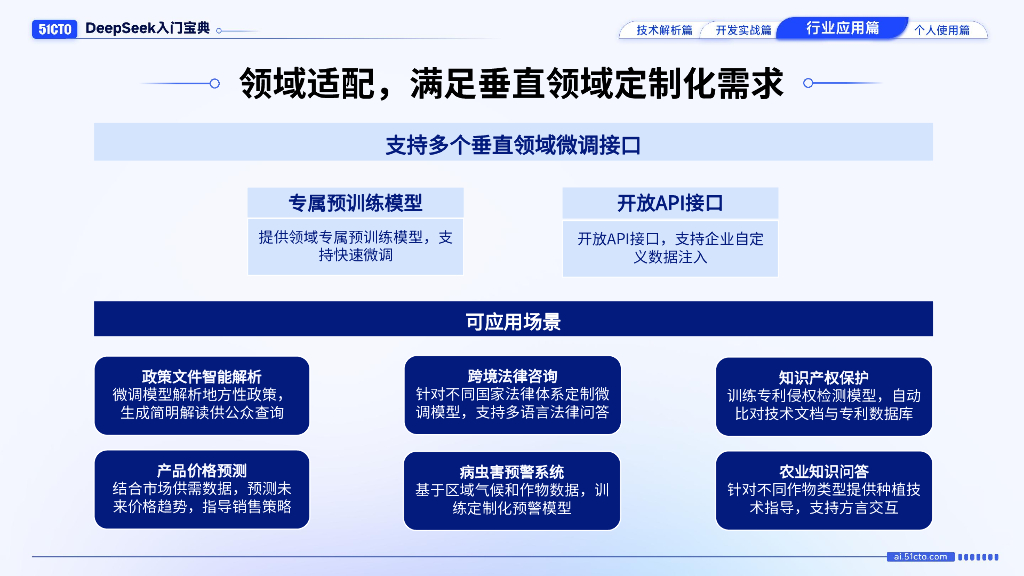 51CTO DeepSeek入门宝典

技术解析篇 开发实战篇 行业应用篇 个人使用篇

领域适配，满足垂直领域定制化需求

支持多个垂直领域微调接口

专属预训练模型

提供领域专属预训练模型，支持快速微调

开放API接口

开放API接口，支持企业自定义数据注入

可应用场景

政策文件智能解析
微调模型解析地方性政策，生成简明解读供公众查询

跨境法律咨询
针对不同国家法律体系定制微调模型，支持多语言法律问答

知识产权保护
训练专利侵权检测模型，自动比对技术文档与专利数据库

产品价格预测
结合市场供需数据，预测未来价格趋势，指导销售策略

病虫害预警系统
基于区域气候和作物数据，训练定制化预警模型

农业知识问答
针对不同作物类型提供种植技术指导，支持方言交互

ai.51cto.com